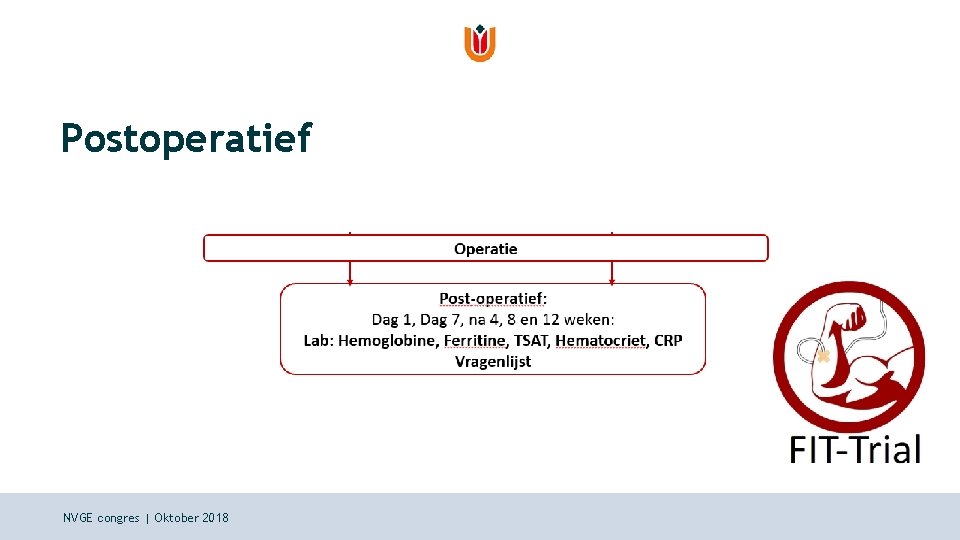 Postoperatief

Operatie

Post-operatief:
Dag 1, Dag 7, na 4, 8 en 12 weken:
Lab: Hemoglobine, Ferritine, TSAT, Hematocriet, CRP
Vragenlijst

FIT-Trial

NVGE congres | Oktober 2018